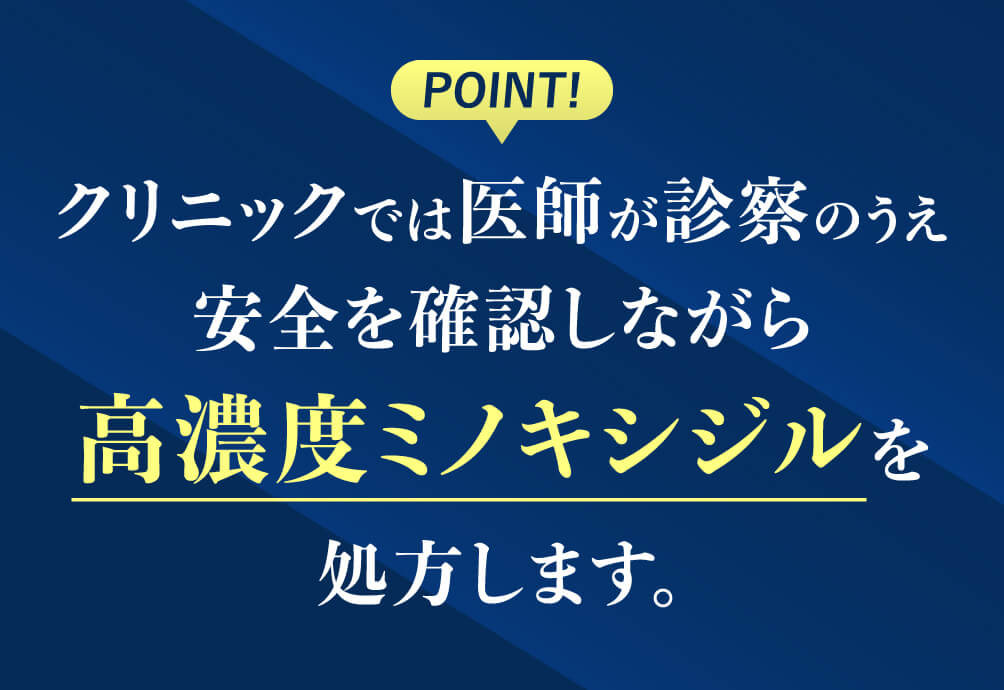 POINT!

クリニックでは医師が診察のうえ
安全を確認しながら
高濃度ミノキシジルを
処方します。